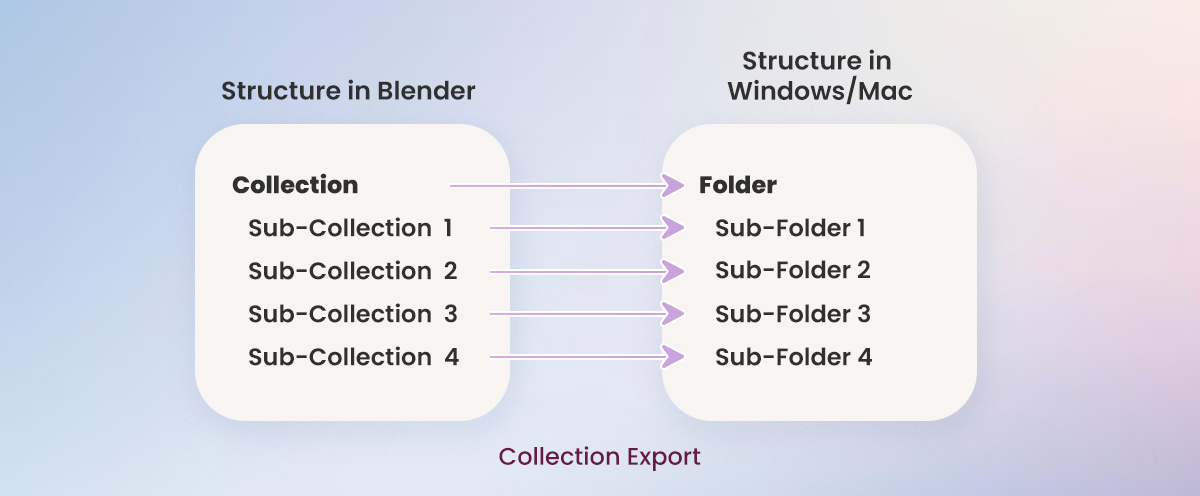 Structure in Blender

Collection
Sub-Collection 1
Sub-Collection 2
Sub-Collection 3
Sub-Collection 4

Structure in Windows/Mac

Folder
Sub-Folder 1
Sub-Folder 2
Sub-Folder 3
Sub-Folder 4

Collection Export